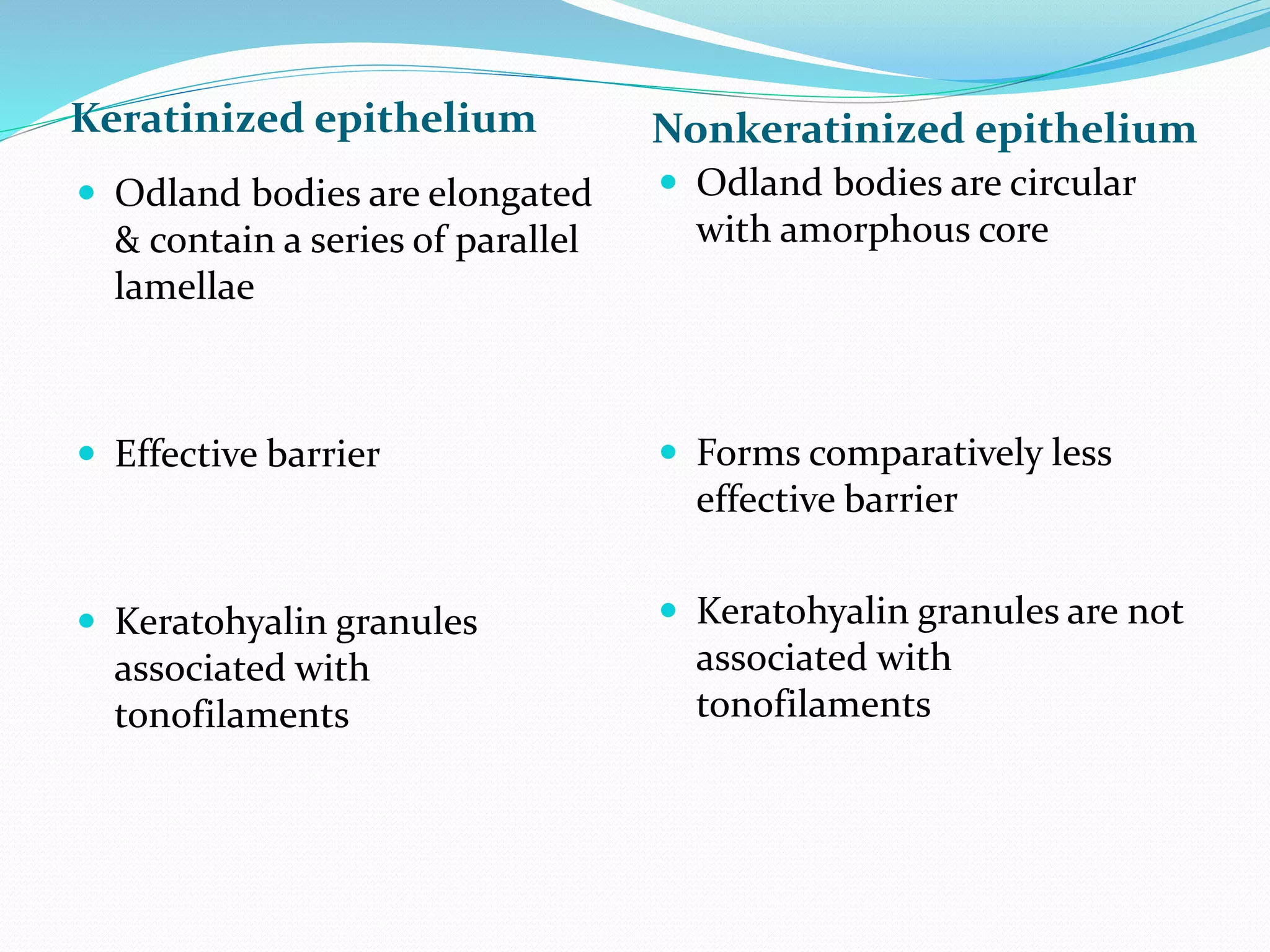 Keratinized epithelium

- Odland bodies are elongated & contain a series of parallel lamellae

- Effective barrier

- Keratohyalin granules associated with tonofilaments

Nonkeratinized epithelium

- Odland bodies are circular with amorphous core

- Forms comparatively less effective barrier

- Keratohyalin granules are not associated with tonofilaments